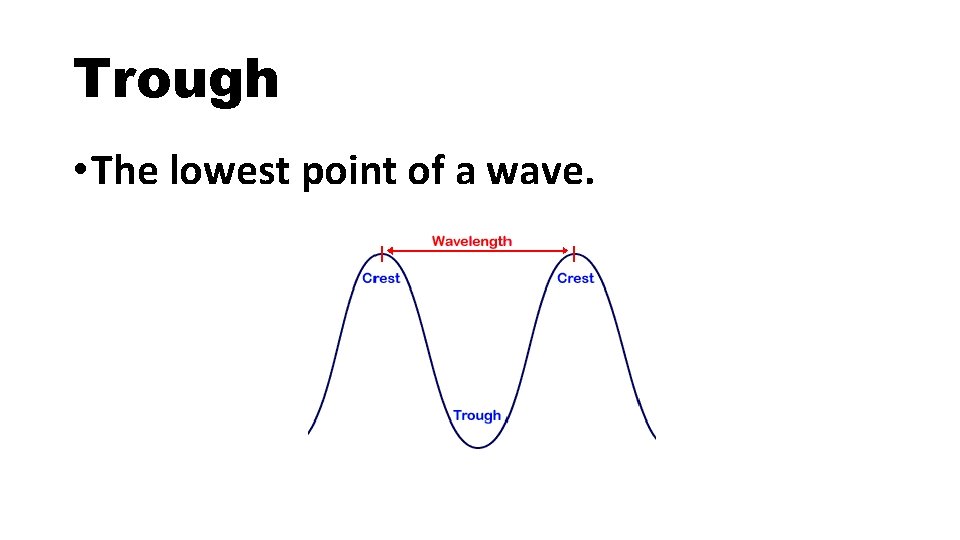 Trough

•The lowest point of a wave.

Wavelength

Crest

Crest

Trough